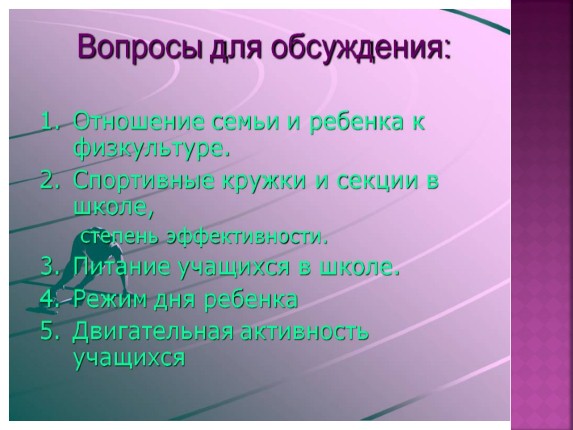 Вопросы для обсуждения:

1. Отношение семьи и ребенка к физкультуре.
2. Спортивные кружки и секции в школе,
степень эффективности.
3. Питание учащихся в школе.
4. Режим дня ребенка
5. Двигательная активность учащихся